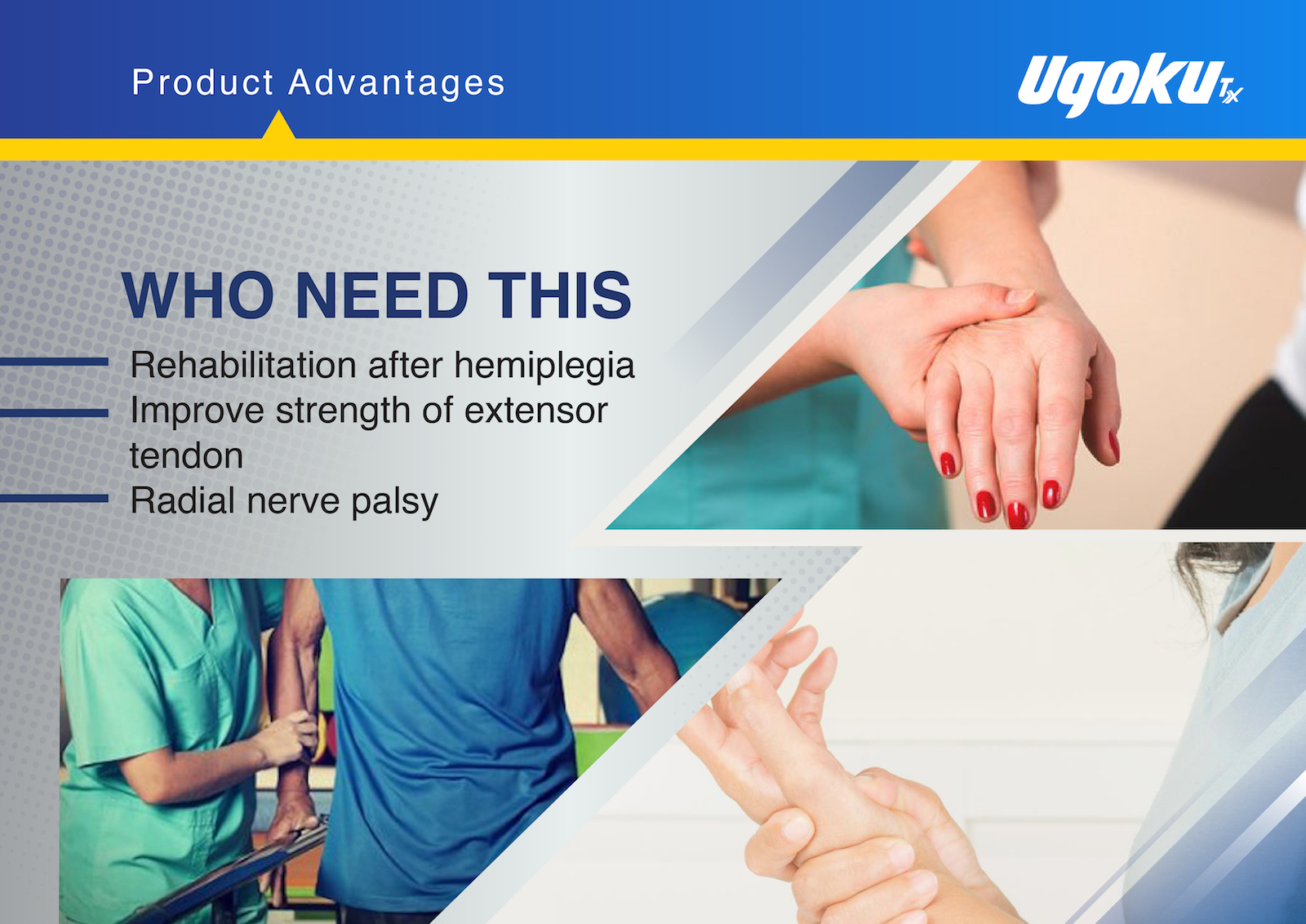 Product Advantages

UgokuTx

WHO NEED THIS

Rehabilitation after hemiplegia

Improve strength of extensor tendon

Radial nerve palsy